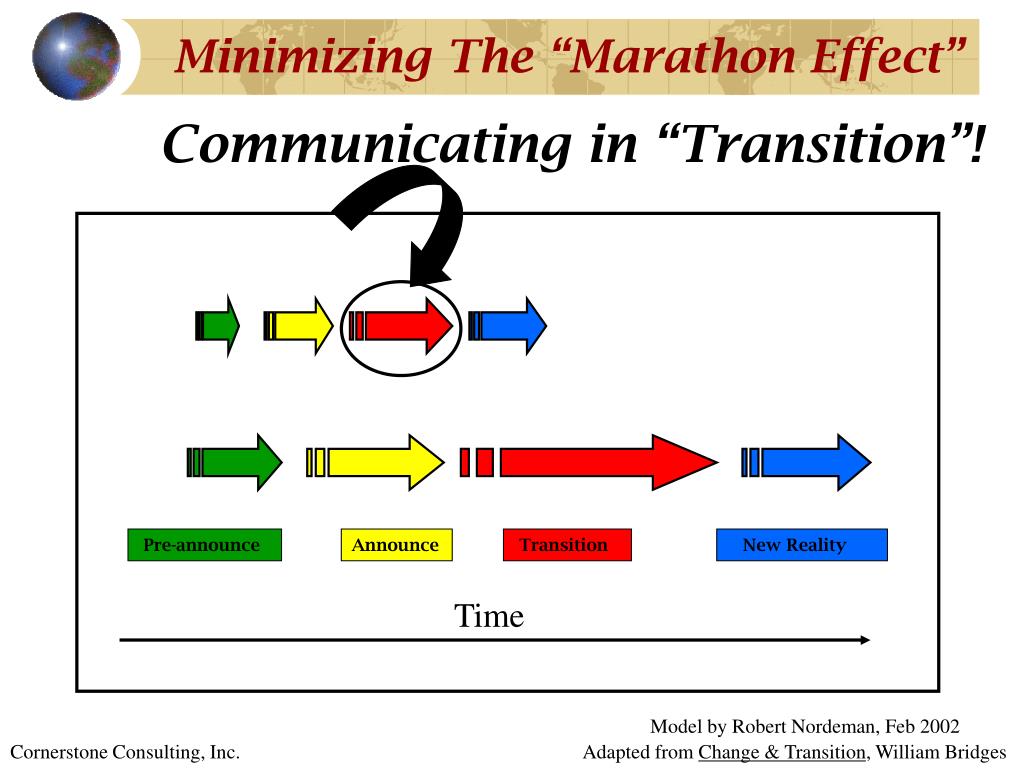 Minimizing The “Marathon Effect”

Communicating in “Transition”!

Pre-announce

Announce

Transition

New Reality

Time

Model by Robert Nordeman, Feb 2002

Cornerstone Consulting, Inc.

Adapted from Change & Transition, William Bridges